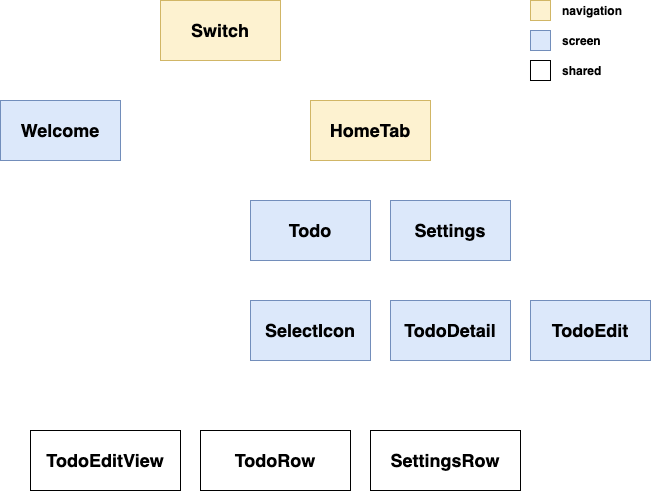 Switch

navigation

screen

shared

Welcome

HomeTab

Todo

Settings

SelectIcon

TodoDetail

TodoEdit

TodoEditView

TodoRow

SettingsRow